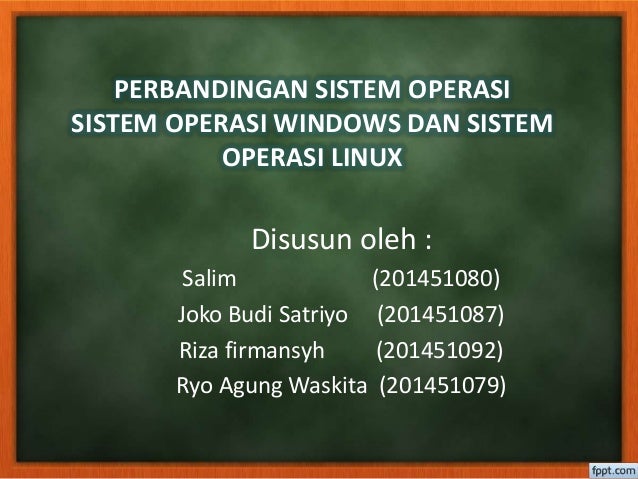 PERBANDINGAN SISTEM OPERASI SISTEM OPERASI WINDOWS DAN SISTEM OPERASI LINUX

Disusun oleh :

Salim (201451080)
Joko Budi Satriyo (201451087)
Riza firmansyh (201451092)
Ryo Agung Waskita (201451079)

fppt.com